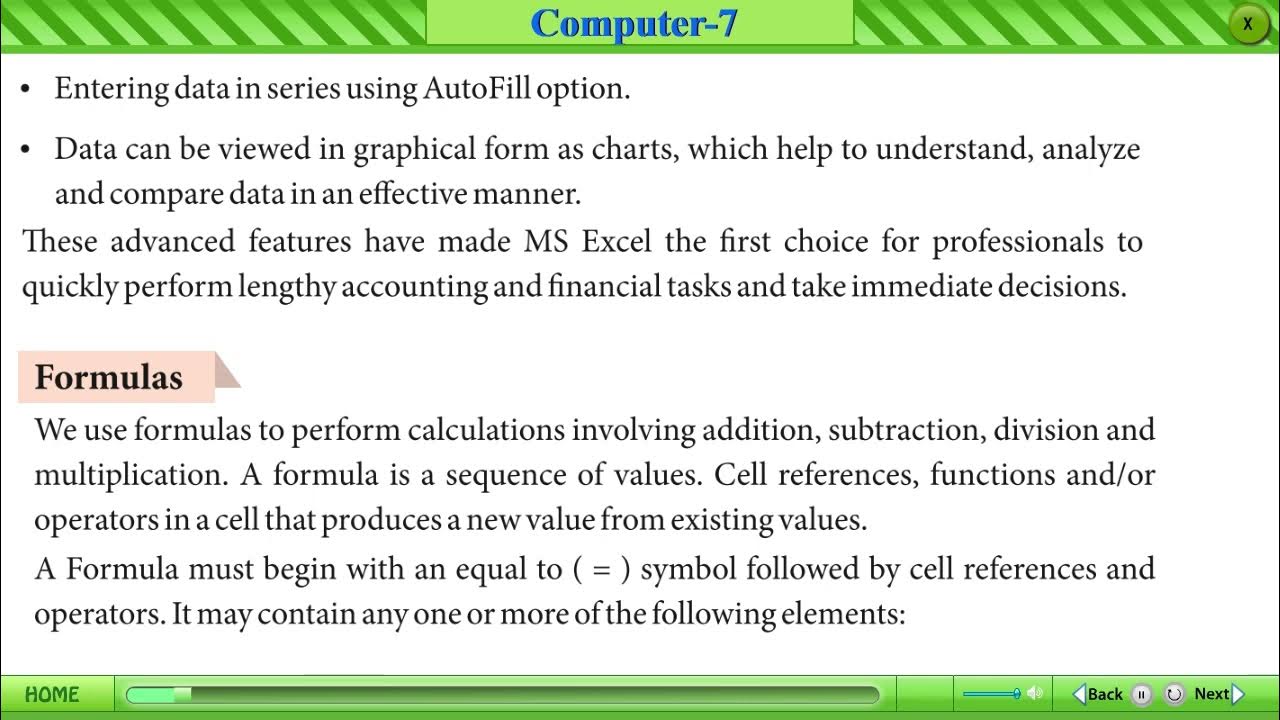 Computer-7

X

• Entering data in series using AutoFill option.

• Data can be viewed in graphical form as charts, which help to understand, analyze and compare data in an effective manner.

These advanced features have made MS Excel the first choice for professionals to quickly perform lengthy accounting and financial tasks and take immediate decisions.

Formulas

We use formulas to perform calculations involving addition, subtraction, division and multiplication. A formula is a sequence of values. Cell references, functions and/or operators in a cell that produces a new value from existing values.

A Formula must begin with an equal to ( = ) symbol followed by cell references and operators. It may contain any one or more of the following elements:

HOME

Back

Next